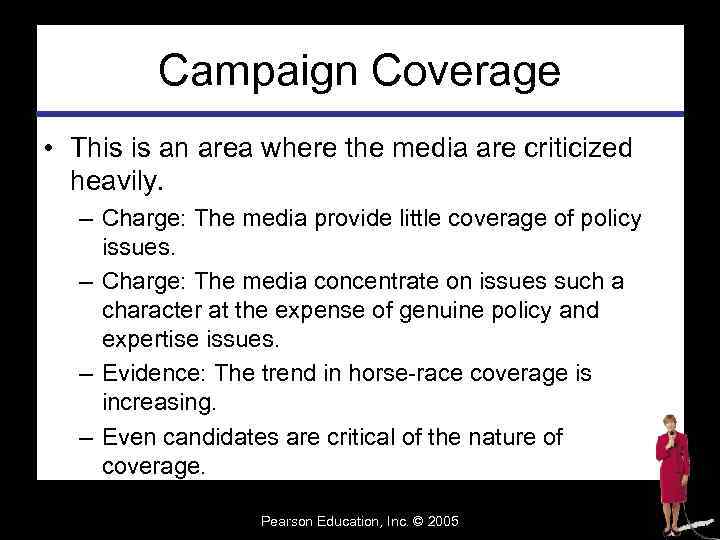 Campaign Coverage

• This is an area where the media are criticized heavily.

– Charge: The media provide little coverage of policy issues.

– Charge: The media concentrate on issues such a character at the expense of genuine policy and expertise issues.

– Evidence: The trend in horse-race coverage is increasing.

– Even candidates are critical of the nature of coverage.

Pearson Education, Inc. © 2005